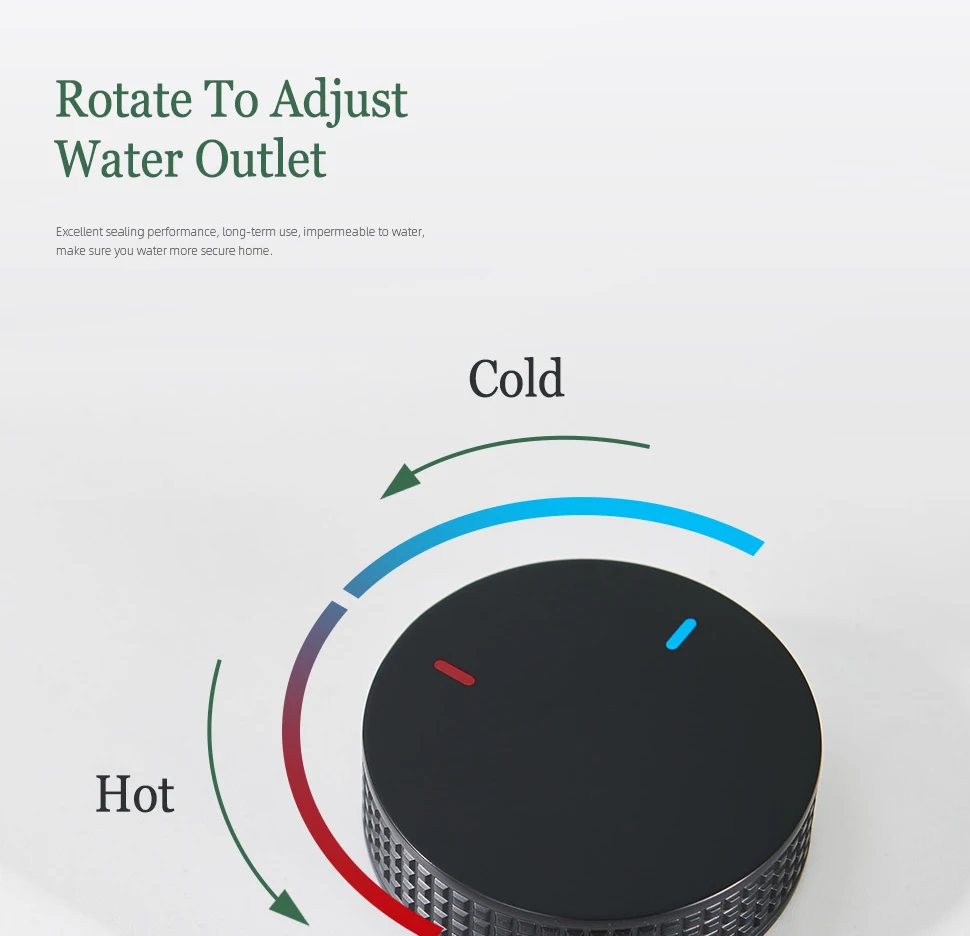 Rotate To Adjust
Water Outlet

Excellent sealing performance, long-term use, impermeable to water, make sure you water more secure home.

Cold

Hot